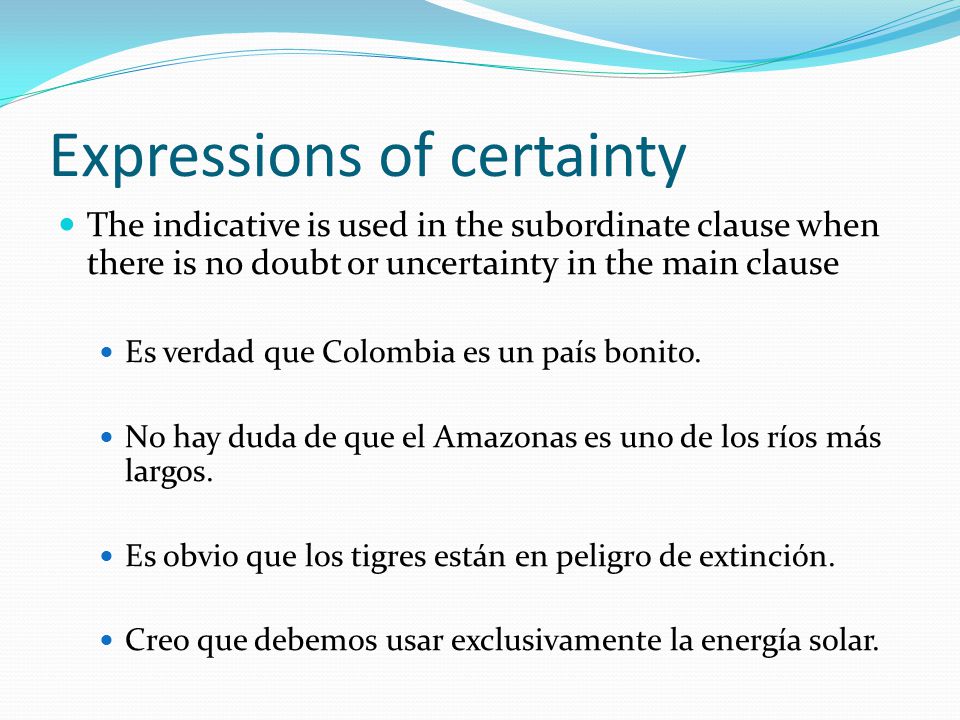 Expressions of certainty

The indicative is used in the subordinate clause when there is no doubt or uncertainty in the main clause

Es verdad que Colombia es un país bonito.

No hay duda de que el Amazonas es uno de los ríos más largos.

Es obvio que los tigres están en peligro de extinción.

Creo que debemos usar exclusivamente la energía solar.